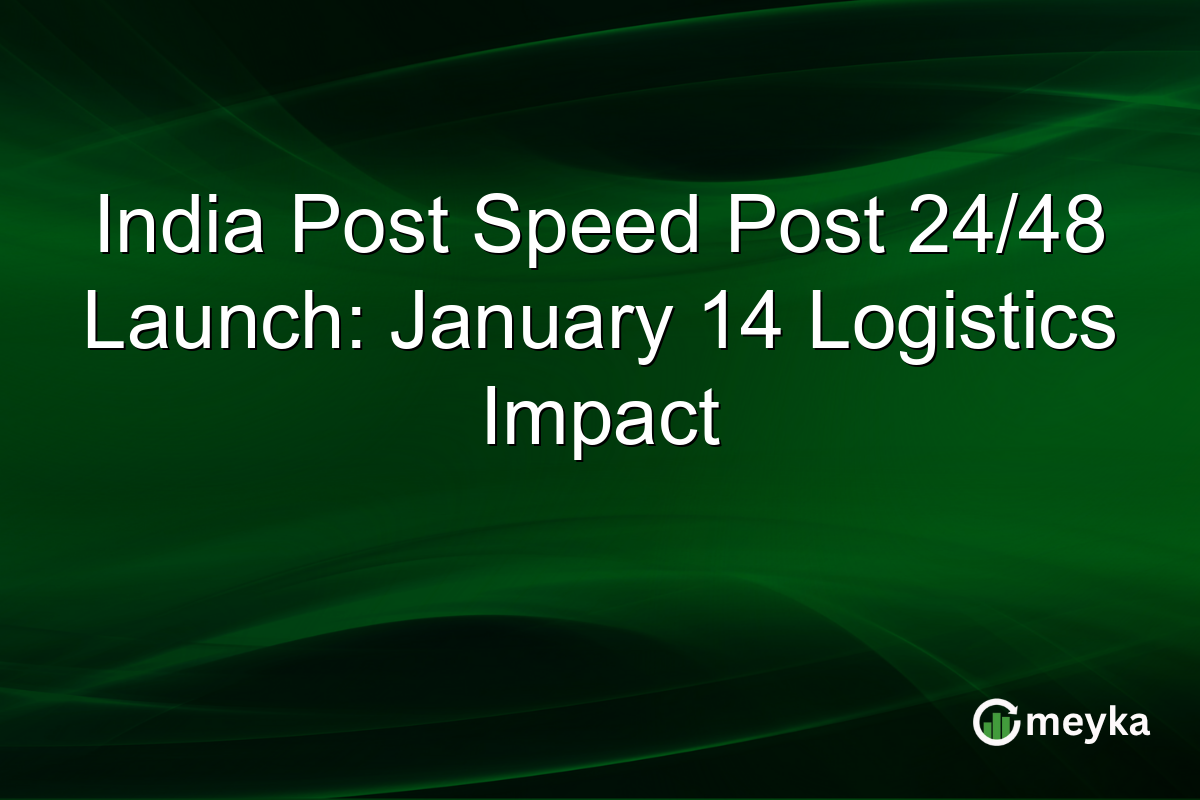 India Post Speed Post 24/48 Launch: January 14 Logistics Impact

meyka